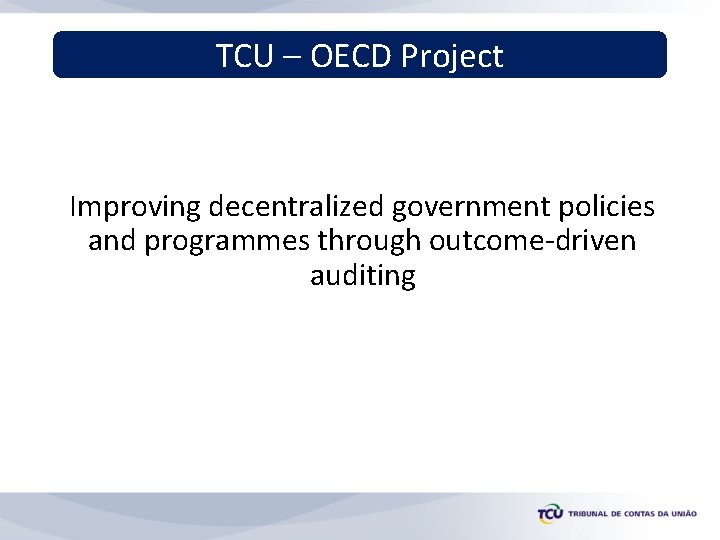 TCU – OECD Project

Improving decentralized government policies and programmes through outcome-driven auditing

TCU TRIBUNAL DE CONTAS DA UNIÃO